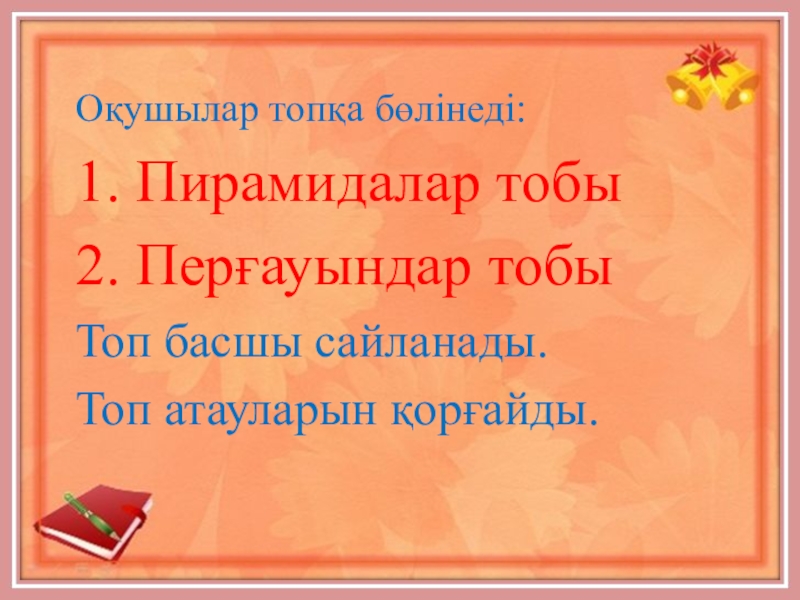 Оқушылар топқа бөлінеді:

1. Пирамидалар тобы

2. Перғауындар тобы

Топ басшы сайланады.

Топ атауларын қорғайды.